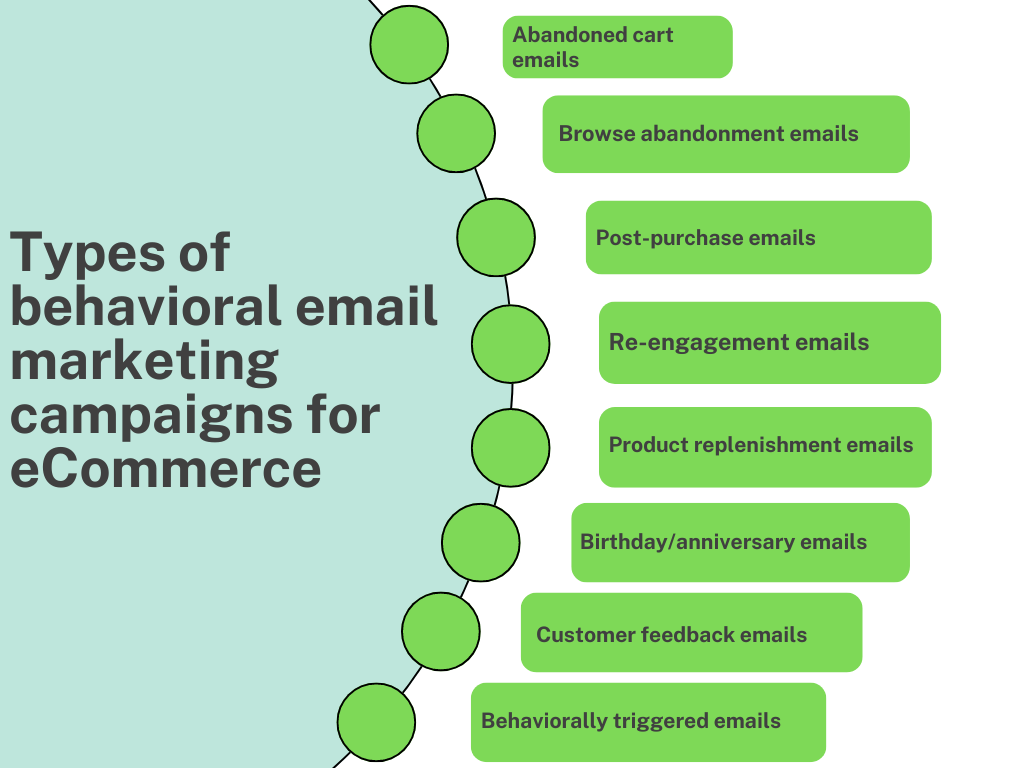 Types of behavioral email marketing campaigns for eCommerce

Abandoned cart emails

Browse abandonment emails

Post-purchase emails

Re-engagement emails

Product replenishment emails

Birthday/anniversary emails

Customer feedback emails

Behaviorally triggered emails